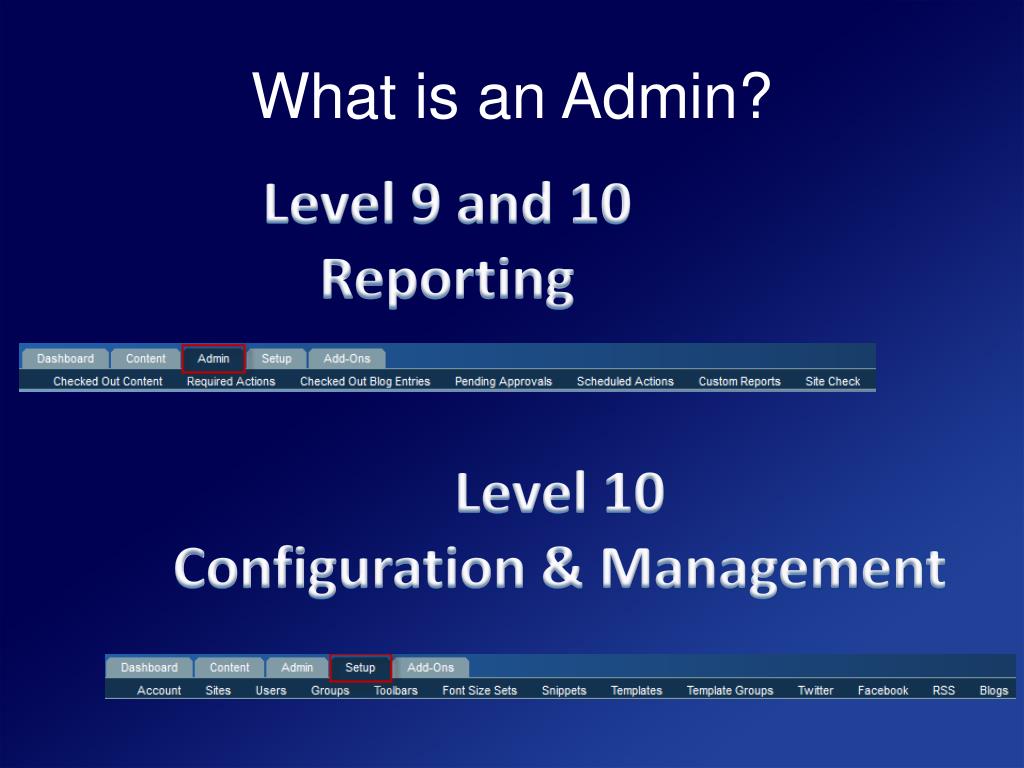 What is an Admin?

Level 9 and 10
Reporting

Dashboard Content Admin Setup Add-Ons
Checked Out Content Required Actions Checked Out Blog Entries Pending Approvals Scheduled Actions Custom Reports Site Check

Level 10
Configuration & Management

Dashboard Content Admin Setup Add-Ons
Account Sites Users Groups Toolbars Font Size Sets Snippets Templates Template Groups Twitter Facebook RSS Blogs